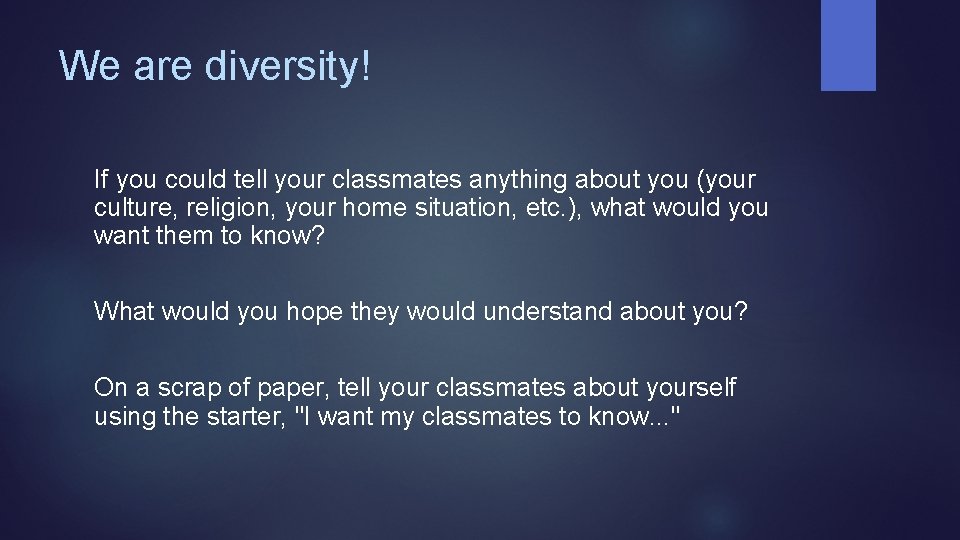 We are diversity!

If you could tell your classmates anything about you (your culture, religion, your home situation, etc.), what would you want them to know?

What would you hope they would understand about you?

On a scrap of paper, tell your classmates about yourself using the starter, "I want my classmates to know..."